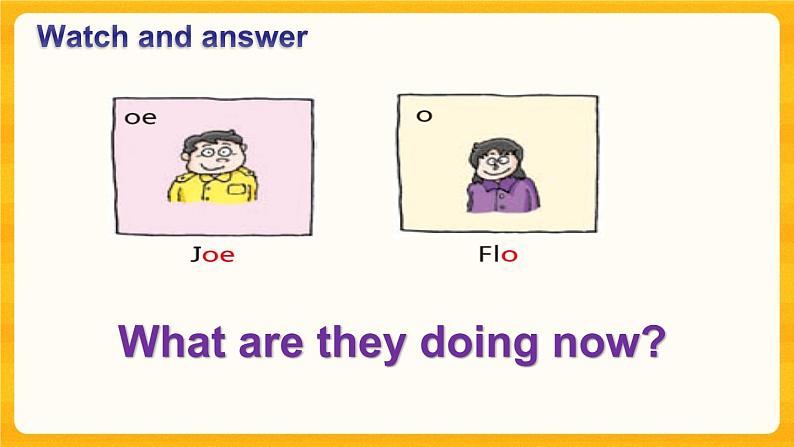 Watch and answer

oe

Joe

o

Flo

What are they doing now?